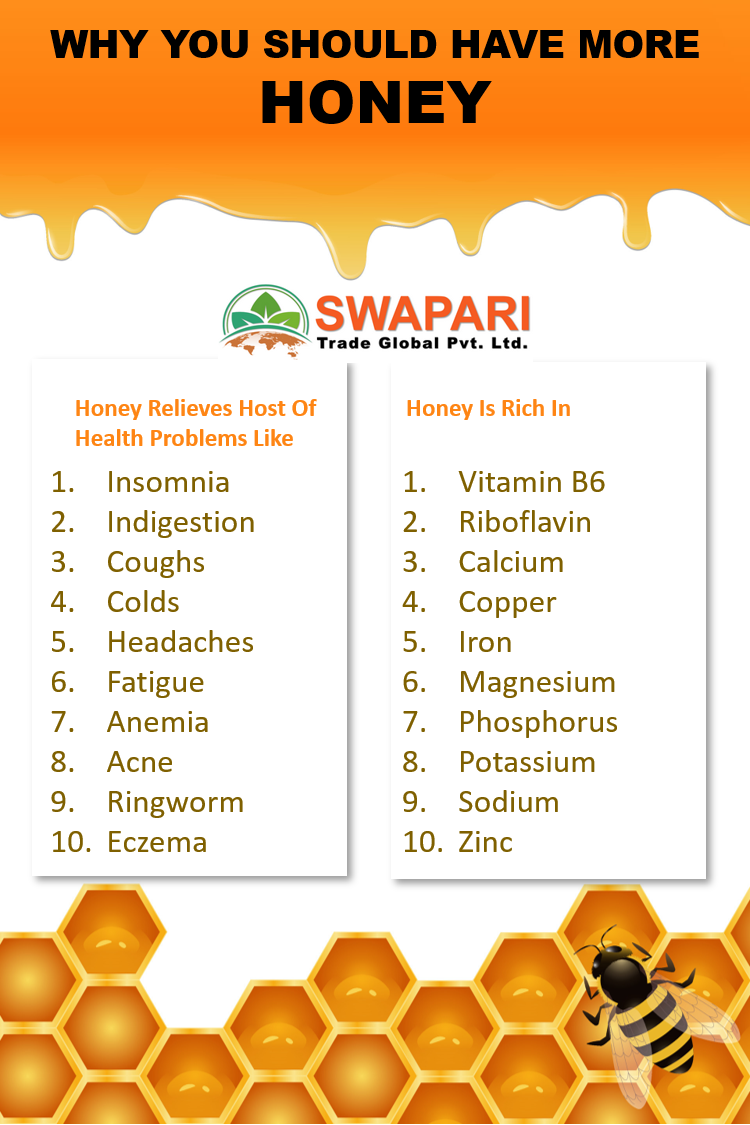 WHY YOU SHOULD HAVE MORE
HONEY

SWAPARI
Trade Global Pvt. Ltd.

Honey Relieves Host Of Health Problems Like

1. Insomnia
2. Indigestion
3. Coughs
4. Colds
5. Headaches
6. Fatigue
7. Anemia
8. Acne
9. Ringworm
10. Eczema

Honey Is Rich In

1. Vitamin B6
2. Riboflavin
3. Calcium
4. Copper
5. Iron
6. Magnesium
7. Phosphorus
8. Potassium
9. Sodium
10. Zinc